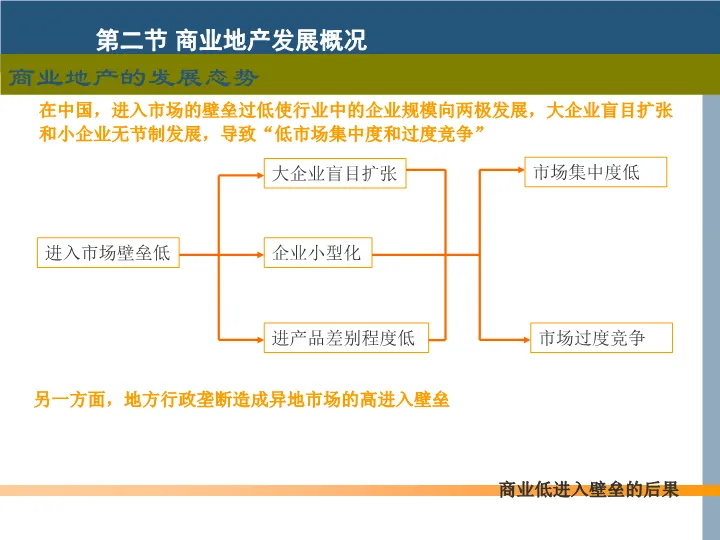 第二节 商业地产发展概况

商业地产的发展态势

在中国，进入市场的壁垒过低使行业中的企业规模向两极发展，大企业盲目扩张和小企业无节制发展，导致“低市场集中度和过度竞争”

进入市场壁垒低

大企业盲目扩张

企业小型化

进产品差别程度低

市场集中度低

市场过度竞争

另一方面，地方行政垄断造成异地市场的高进入壁垒

商业低进入壁垒的后果